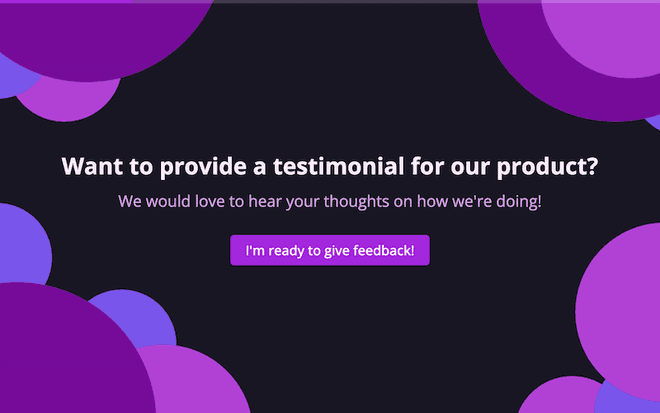 Want to provide a testimonial for our product?

We would love to hear your thoughts on how we're doing!

I'm ready to give feedback!